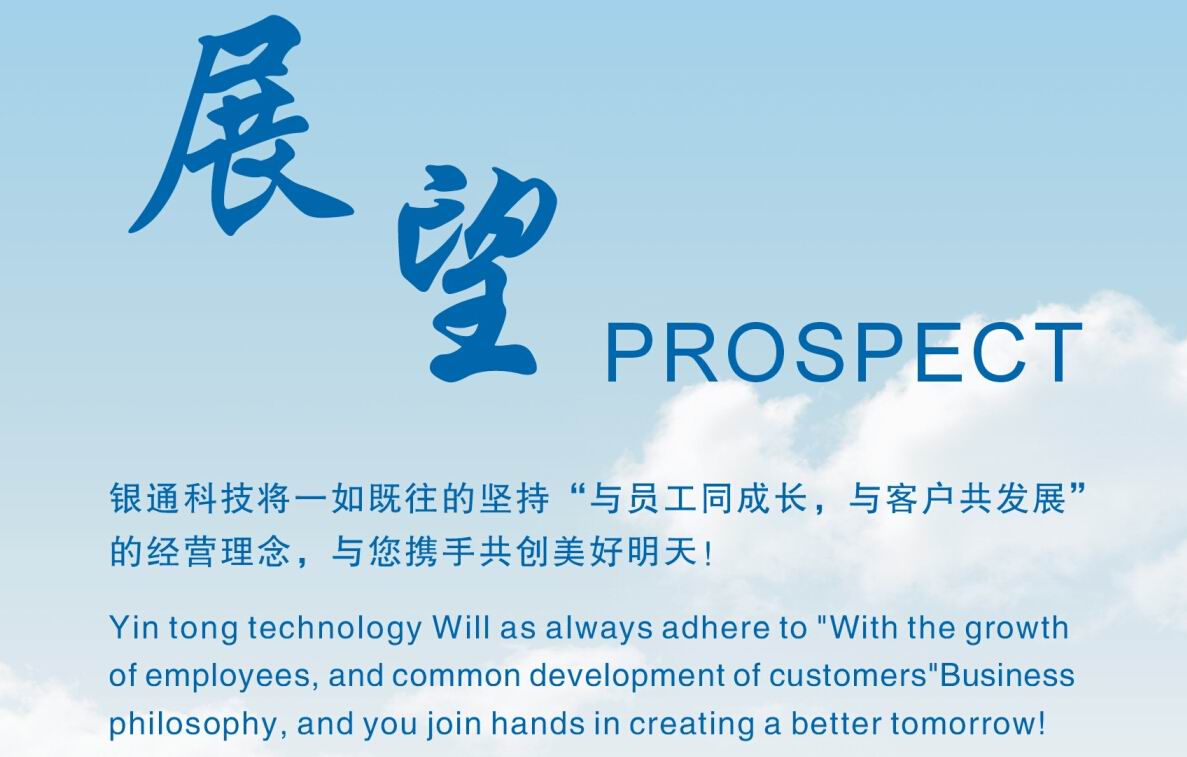 展望 PROSPECT

银通科技将一如既往的坚持“与员工同成长，与客户共发展”的经营理念，与您携手共创美好明天！

Yin tong technology Will as always adhere to "With the growth of employees, and common development of customers"Business philosophy, and you join hands in creating a better tomorrow!